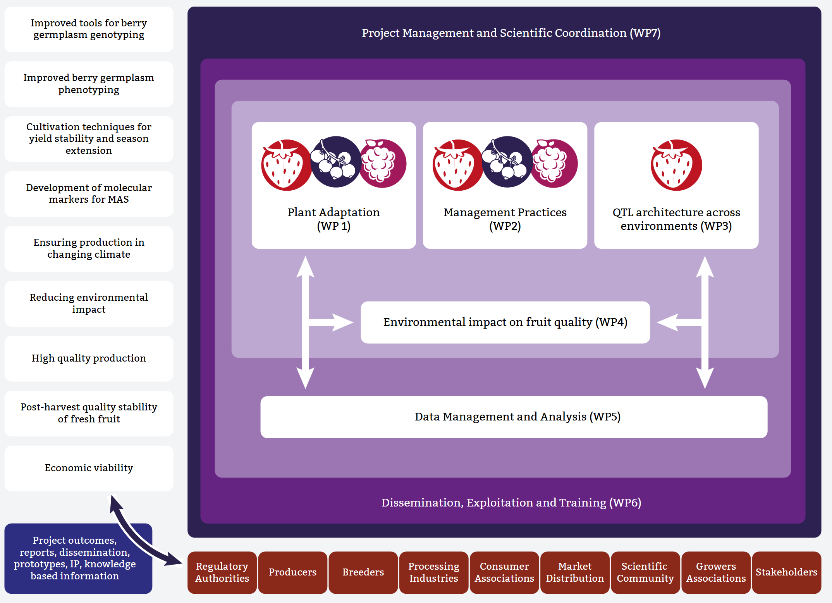 Improved tools for berry germplasm genotyping

Improved berry germplasm phenotyping

Cultivation techniques for yield stability and season extension

Development of molecular markers for MAS

Ensuring production in changing climate

Reducing environmental impact

High quality production

Post-harvest quality stability of fresh fruit

Economic viability

Project outcomes, reports, dissemination, prototypes, IP, knowledge based information

Project Management and Scientific Coordination (WP7)

Plant Adaptation (WP 1)

Management Practices (WP2)

QTL architecture across environments (WP3)

Environmental impact on fruit quality (WP4)

Data Management and Analysis (WP5)

Dissemination, Exploitation and Training (WP6)

Regulatory Authorities

Producers

Breeders

Processing Industries

Consumer Associations

Market Distribution

Scientific Community

Growers Associations

Stakeholders